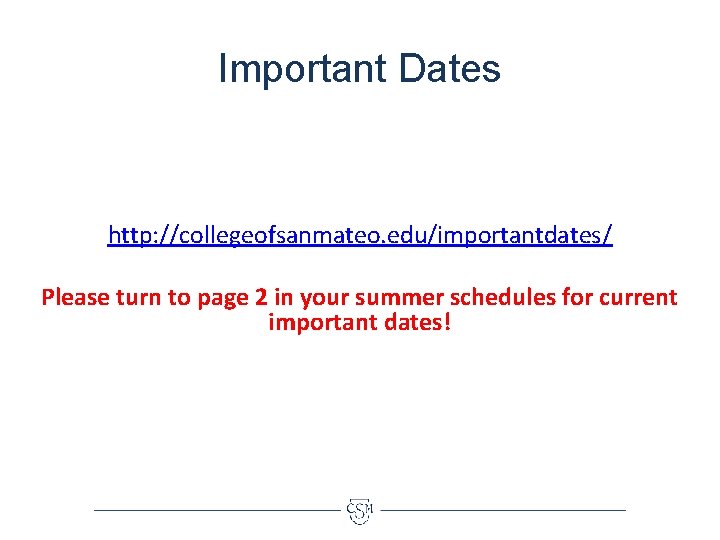 Important Dates

http://collegeofsanmateo.edu/importantdates/

Please turn to page 2 in your summer schedules for current important dates!

CSM